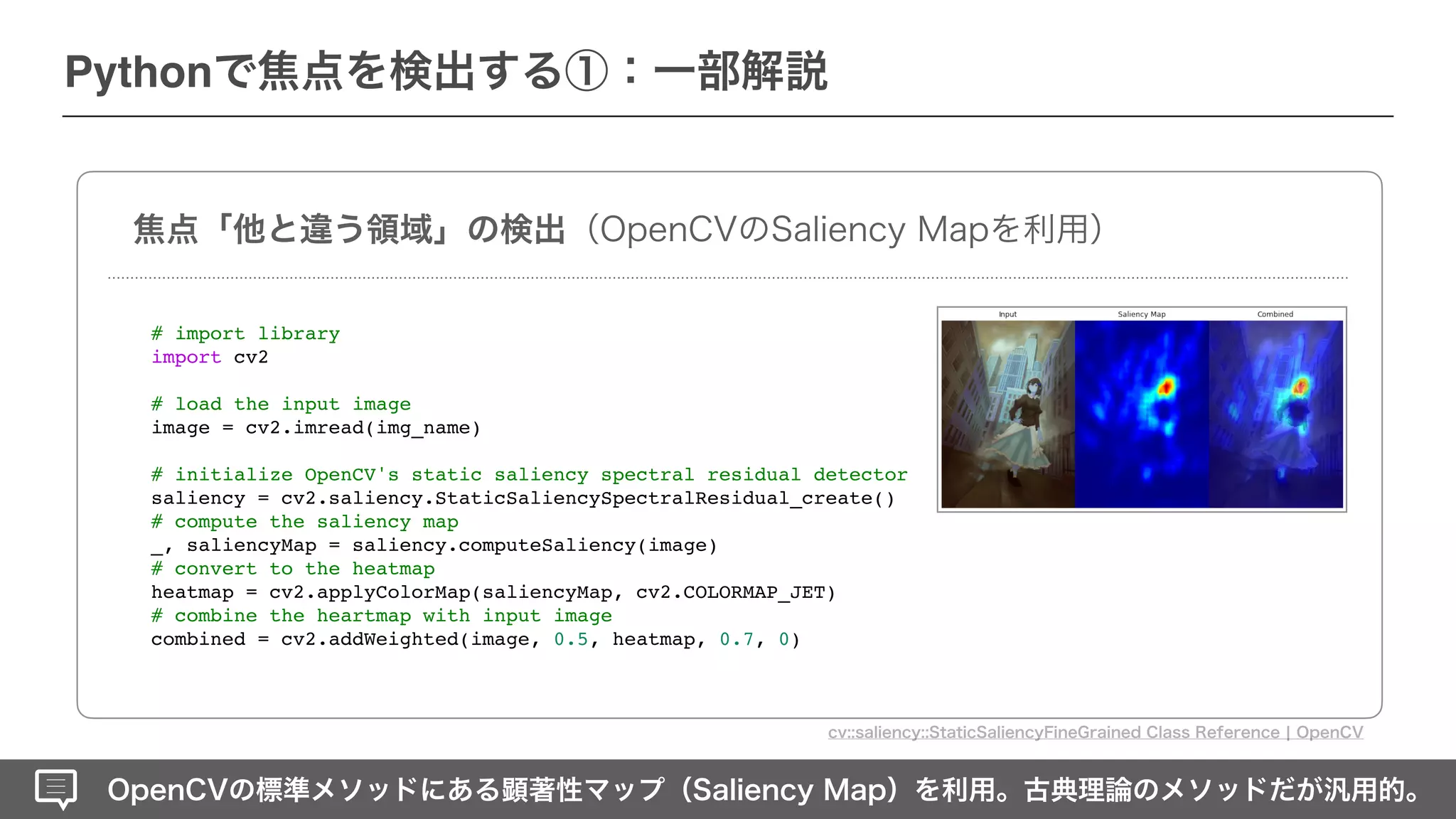 Pythonで焦点を検出する①：一部解説

焦点「他と違う領域」の検出（OpenCVのSaliency Mapを利用）

# import library
import cv2

# load the input image
image = cv2.imread(img_name)

# initialize OpenCV's static saliency spectral residual detector
saliency = cv2.saliency.StaticSaliencySpectralResidual_create()
# compute the saliency map
_, saliencyMap = saliency.computeSaliency(image)
# convert to the heatmap
heatmap = cv2.applyColorMap(saliencyMap, cv2.COLORMAP_JET)
# combine the heartmap with input image
combined = cv2.addWeighted(image, 0.5, heatmap, 0.7, 0)

Input
Saliency Map
Combined

cv::saliency::StaticSaliencyFineGrained Class Reference | OpenCV

OpenCVの標準メソッドにある顕著性マップ（Saliency Map）を利用。古典理論のメソッドだが汎用的。